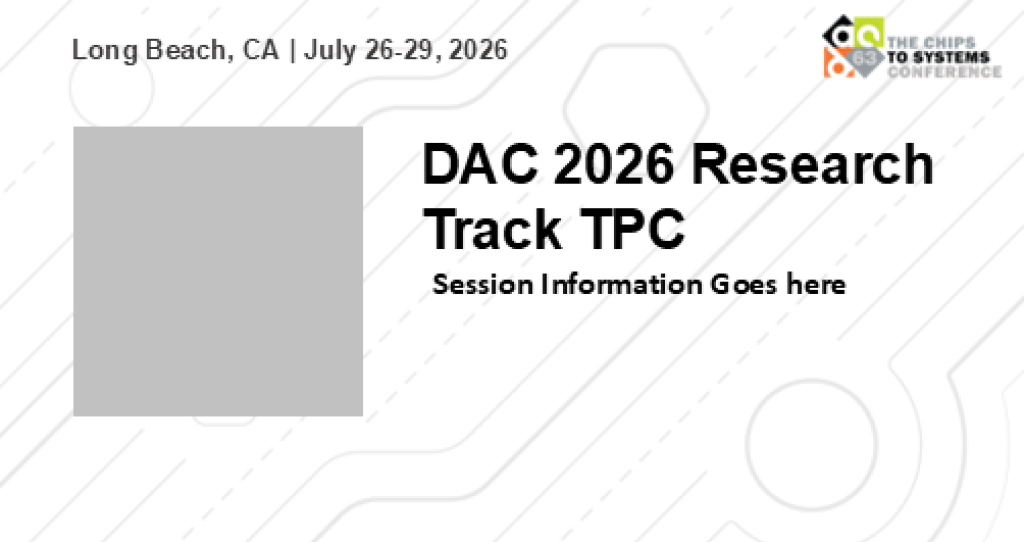 Long Beach, CA | July 26-29, 2026

63 THE CHIPS TO SYSTEMS CONFERENCE

DAC 2026 Research Track TPC

Session Information Goes here